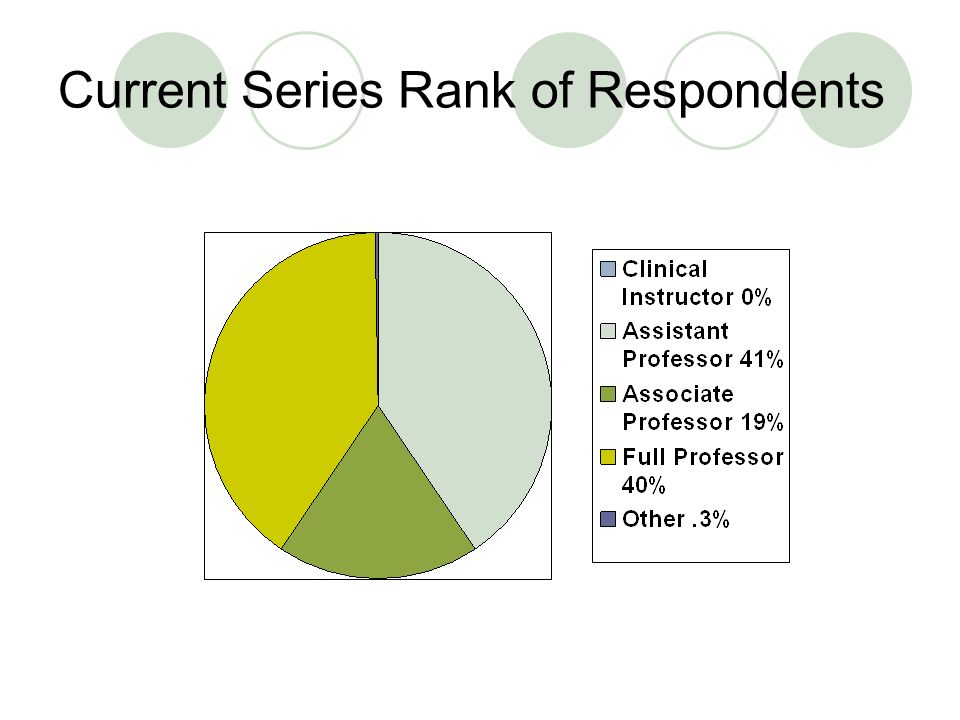 Current Series Rank of Respondents

Clinical Instructor 0%
Assistant Professor 41%
Associate Professor 19%
Full Professor 40%
Other .3%